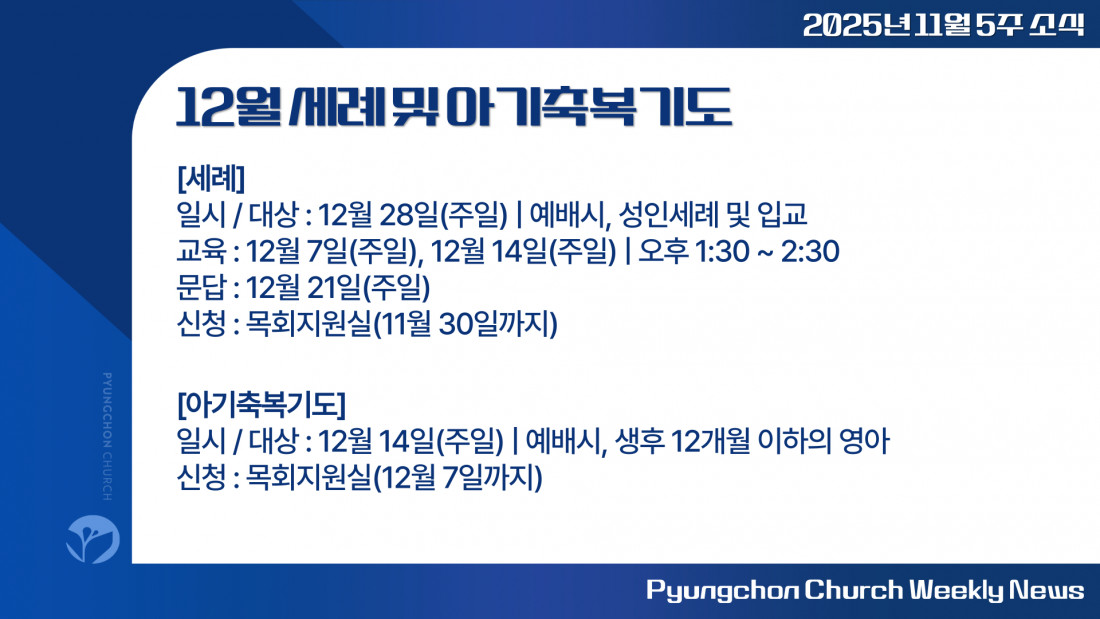 2025년 11월 5주 소식

12월 세례 및 아기축복기도

[세례]
일시 / 대상 : 12월 28일(주일) | 예배시, 성인세례 및 입교
교육 : 12월 7일(주일), 12월 14일(주일) | 오후 1:30 ~ 2:30
문답 : 12월 21일(주일)
신청 : 목회지원실(11월 30일까지)

[아기축복기도]
일시 / 대상 : 12월 14일(주일) | 예배시, 생후 12개월 이하의 영아
신청 : 목회지원실(12월 7일까지)

PYUNGCHON CHURCH

Pyungchon Church Weekly News